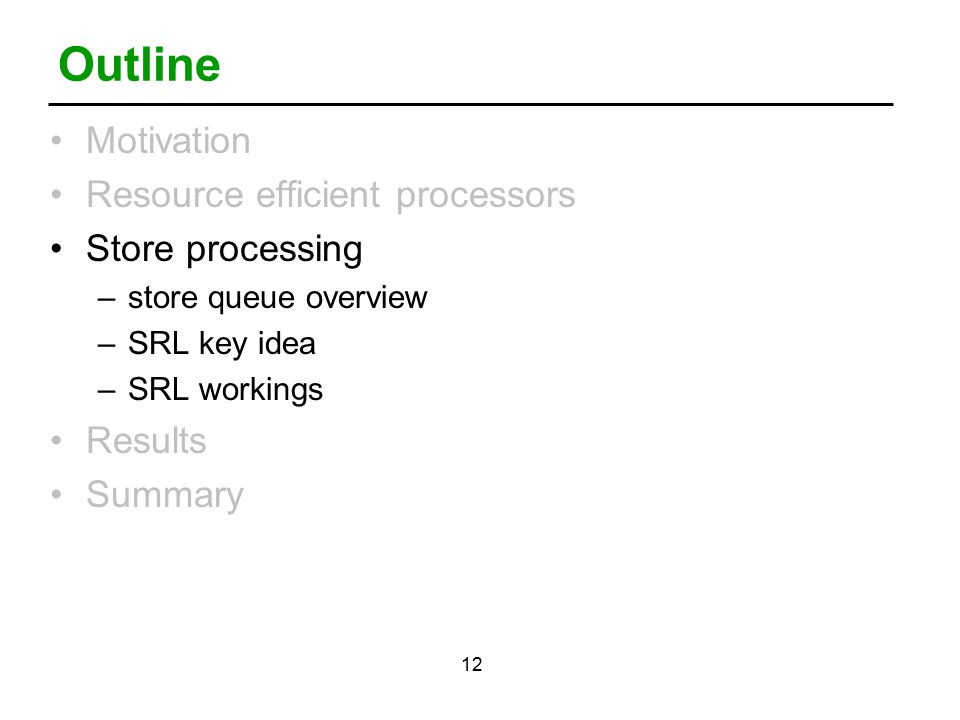 Outline

• Motivation
• Resource efficient processors
• Store processing
– store queue overview
– SRL key idea
– SRL workings
• Results
• Summary

12